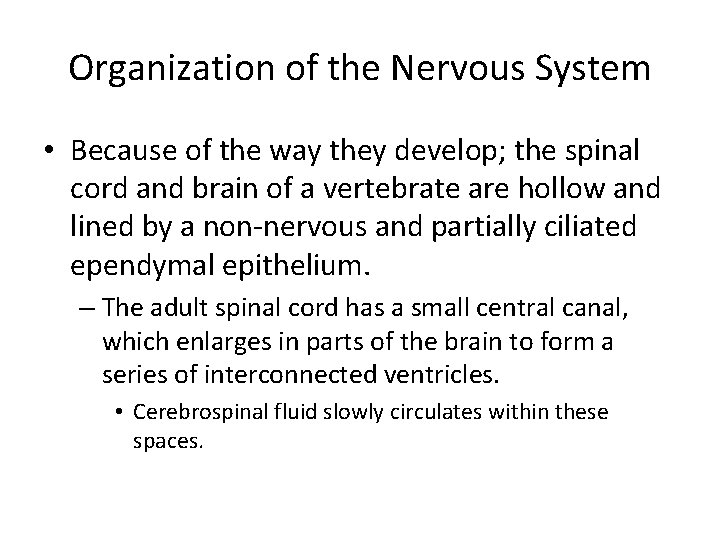 Organization of the Nervous System

• Because of the way they develop; the spinal cord and brain of a vertebrate are hollow and lined by a non-nervous and partially ciliated ependymal epithelium.

– The adult spinal cord has a small central canal, which enlarges in parts of the brain to form a series of interconnected ventricles.

• Cerebrospinal fluid slowly circulates within these spaces.